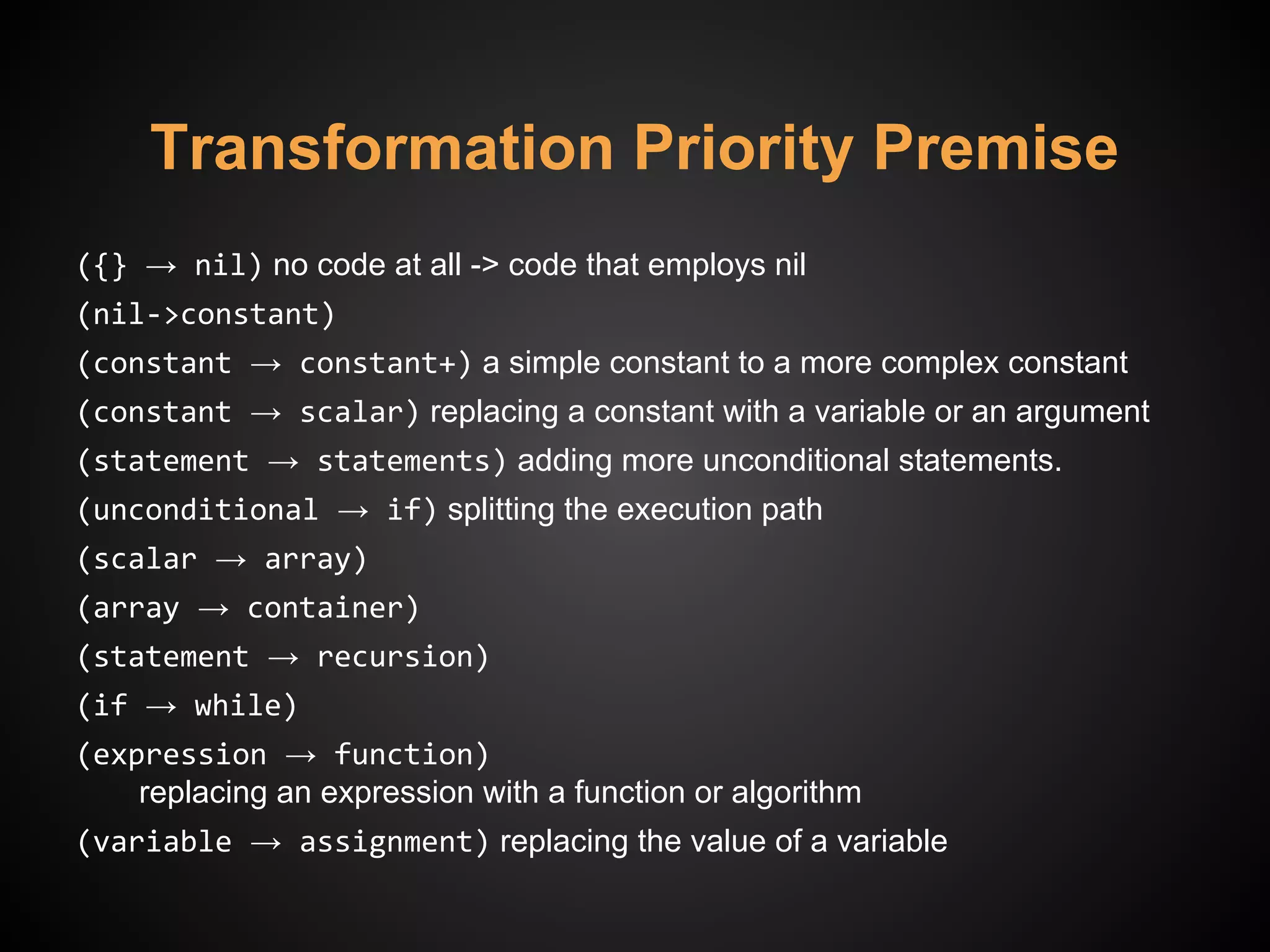 Transformation Priority Premise

({} → nil) no code at all -> code that employs nil

(nil->constant)

(constant → constant+) a simple constant to a more complex constant

(constant → scalar) replacing a constant with a variable or an argument

(statement → statements) adding more unconditional statements.

(unconditional → if) splitting the execution path

(scalar → array)

(array → container)

(statement → recursion)

(if → while)

(expression → function)
replacing an expression with a function or algorithm

(variable → assignment) replacing the value of a variable